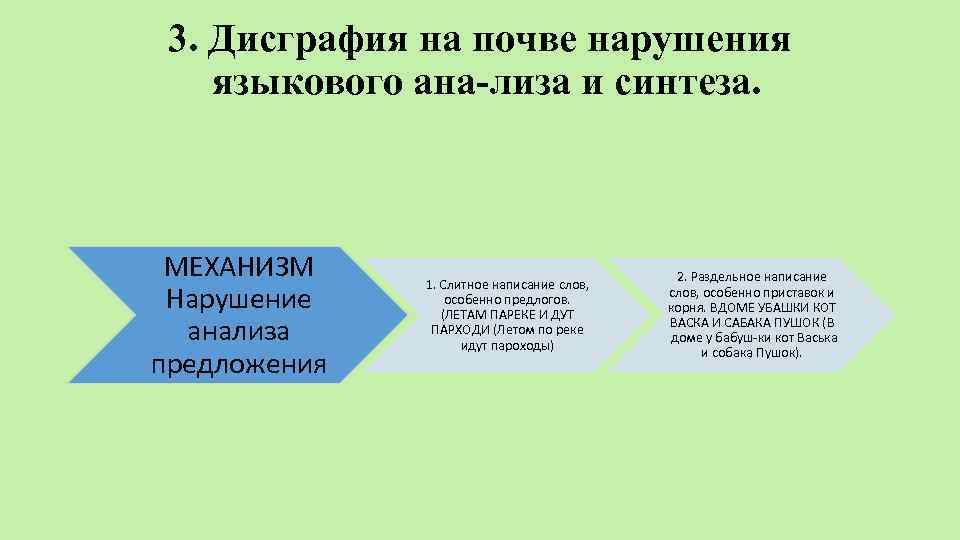 3. Дисграфия на почве нарушения языкового ана-лиза и синтеза.

МЕХАНИЗМ Нарушение анализа предложения

1. Слитное написание слов, особенно предлогов. (ЛЕТАМ ПАРЕКЕ И ДУТ ПАРХОДИ (Летом по реке идут пароходы)

2. Раздельное написание слов, особенно приставок и корня. ВДОМЕ УБАШКИ КОТ ВАСКА И САБАКА ПУШОК (В доме у Бабуш-ки кот Васька и собака Пушок).